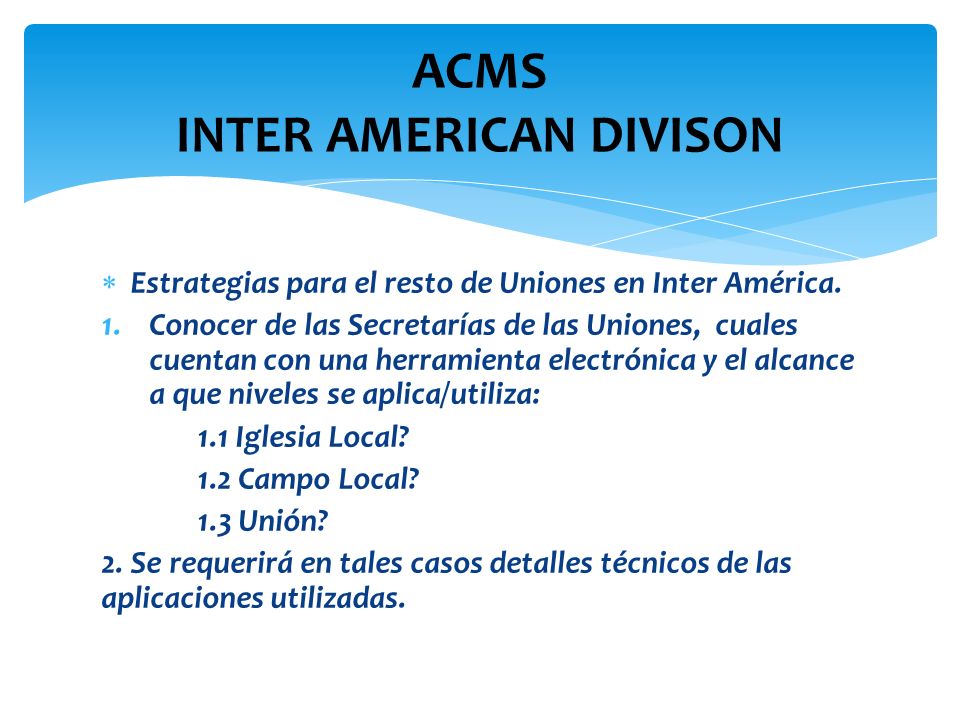 ACMS
INTER AMERICAN DIVISON

* Estrategias para el resto de Uniones en Inter América.
1. Conocer de las Secretarías de las Uniones, cuales cuentan con una herramienta electrónica y el alcance a que niveles se aplica/utiliza:
1.1 Iglesia Local?
1.2 Campo Local?
1.3 Unión?
2. Se requerirá en tales casos detalles técnicos de las aplicaciones utilizadas.